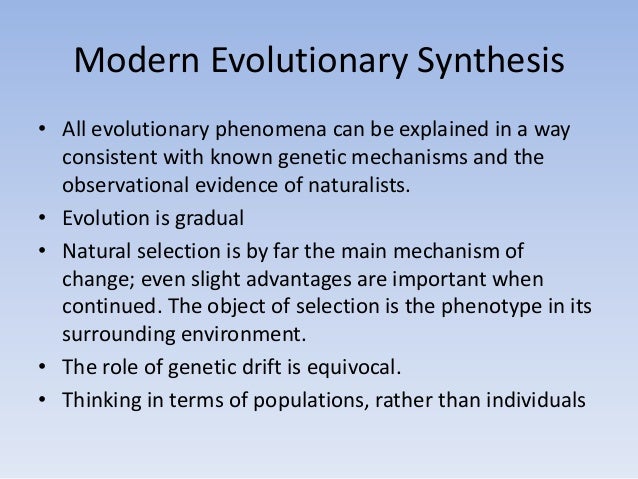 Modern Evolutionary Synthesis

• All evolutionary phenomena can be explained in a way consistent with known genetic mechanisms and the observational evidence of naturalists.
• Evolution is gradual
• Natural selection is by far the main mechanism of change; even slight advantages are important when continued. The object of selection is the phenotype in its surrounding environment.
• The role of genetic drift is equivocal.
• Thinking in terms of populations, rather than individuals